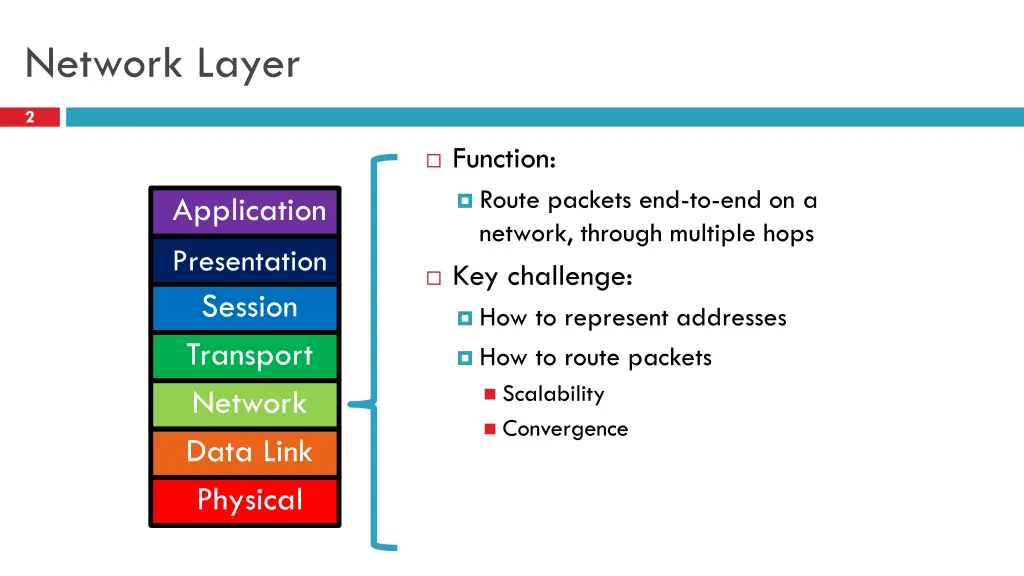 Network Layer

2

Application
Presentation
Session
Transport
Network
Data Link
Physical

Function:
Route packets end-to-end on a network, through multiple hops
Key challenge:
How to represent addresses
How to route packets
Scalability
Convergence